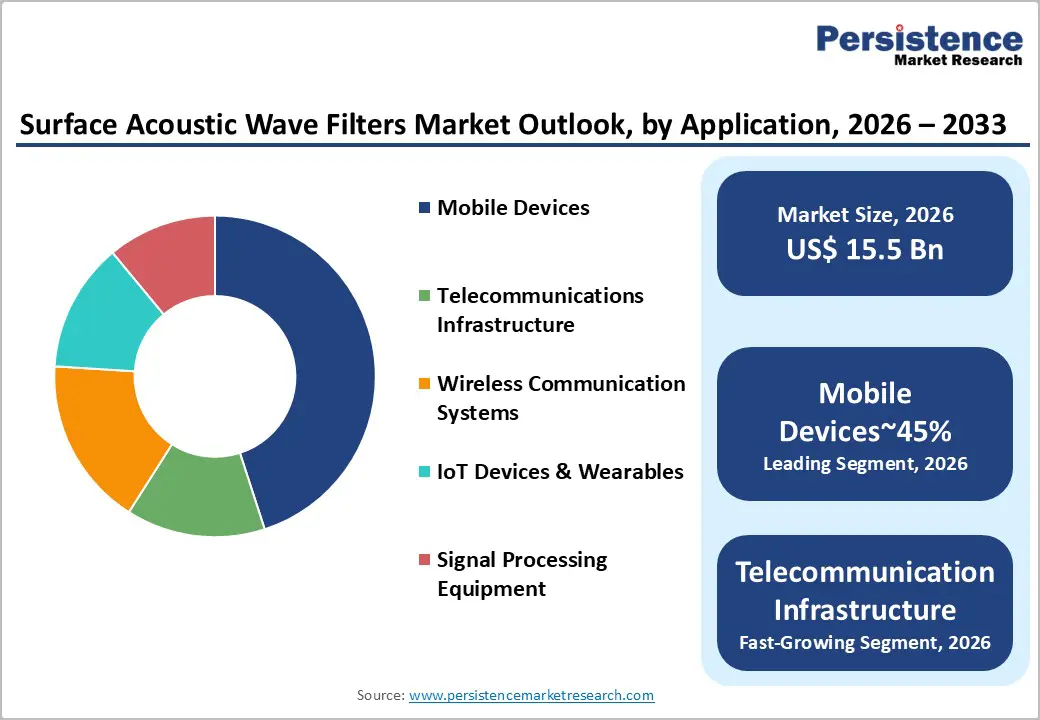 Persistence
Market Research

Surface Acoustic Wave Filters Market Outlook, by Application, 2026 – 2033

Mobile Devices

Telecommunications Infrastructure

Wireless Communication Systems

IoT Devices & Wearables

Signal Processing Equipment

Market Size, 2026
US$ 15.5 Bn

Mobile Devices~45%
Leading Segment, 2026

Telecommunication Infrastructure
Fast-Growing Segment, 2026

Source: www.persistencemarketresearch.com